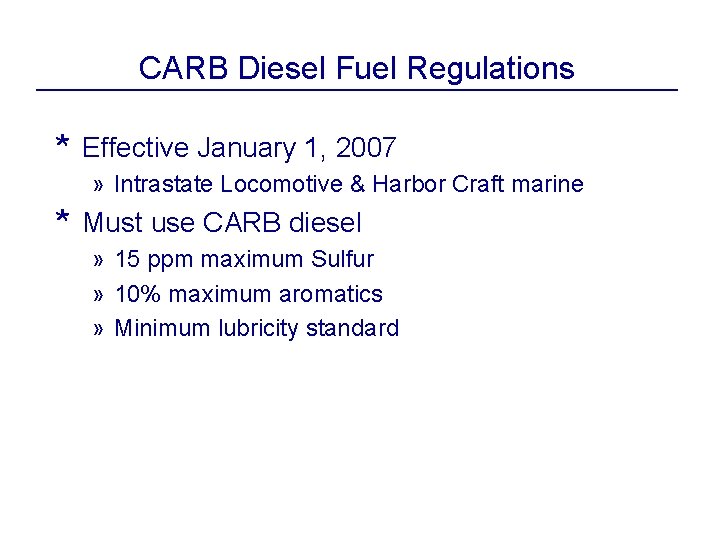 CARB Diesel Fuel Regulations

* Effective January 1, 2007
» Intrastate Locomotive & Harbor Craft marine

* Must use CARB diesel
» 15 ppm maximum Sulfur
» 10% maximum aromatics
» Minimum lubricity standard